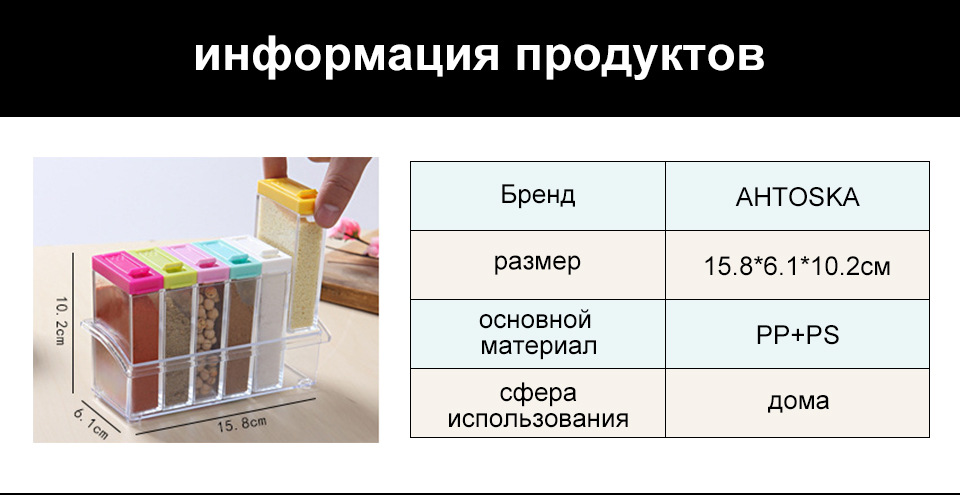 информация продуктов

10.2cm
6.1cm
15.8cm

| Бренд | AHTOSKA |
|---|---|
| размер | 15.8*6.1*10.2см |
| основной материал | PP+PS |
| сфера использования | дома |